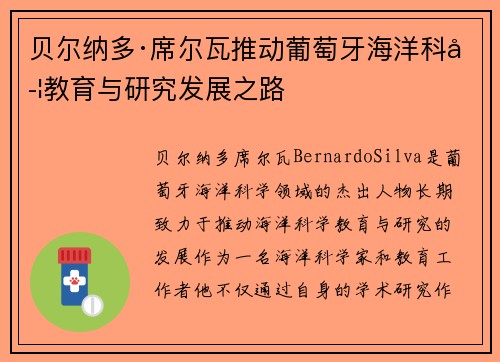 贝尔纳多·席尔瓦推动葡萄牙海洋科å-¦教育与研究发展之路

贝尔纳多席尔瓦BernardoSilva是葡萄牙海洋科学领域的杰出人物长期致力于推动海洋科学教育与研究的发展作为一名海洋科学家和教育工作者他不仅通过自身的学术研究作